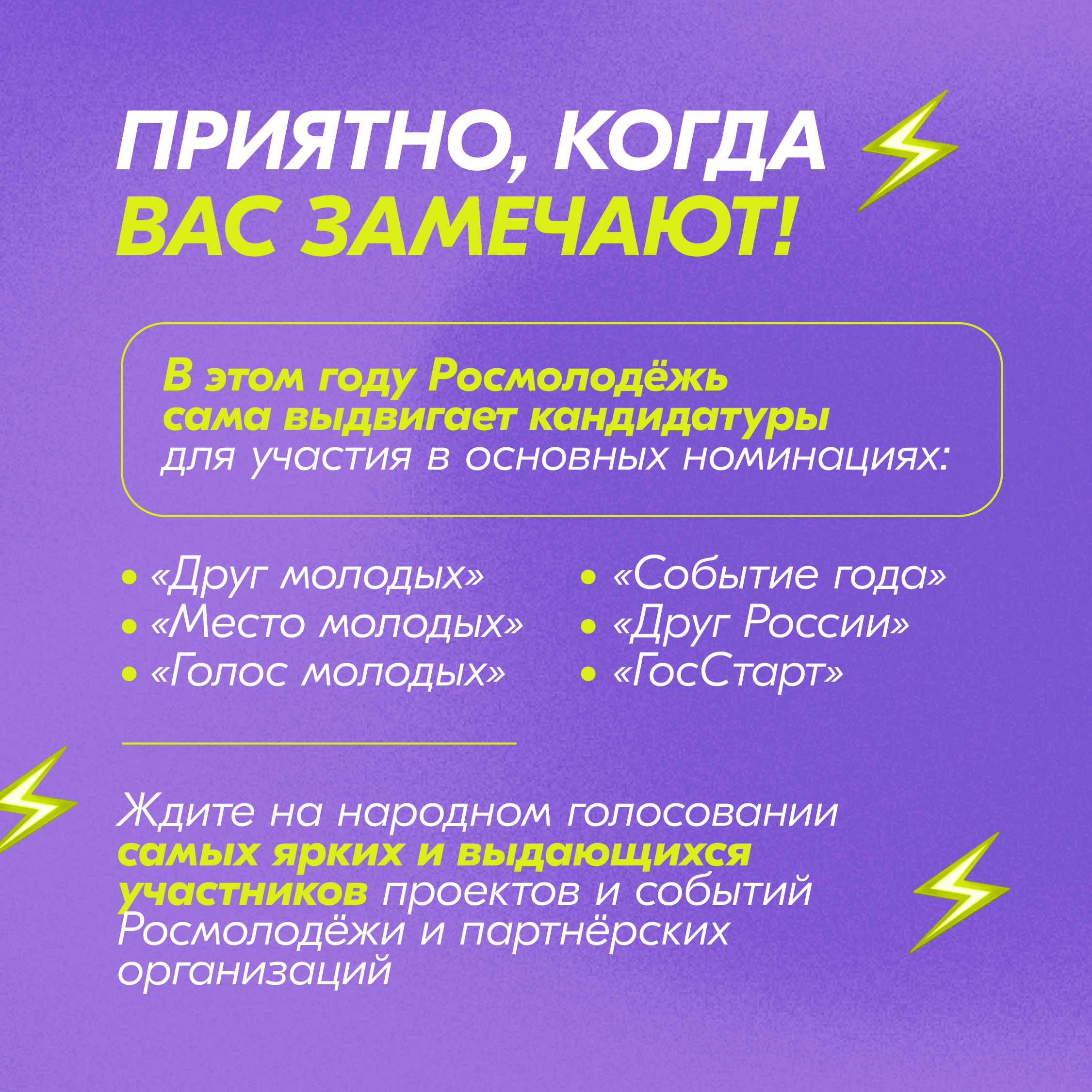 ПРИЯТНО, КОГДА ВАС ЗАМЕЧАЮТ!

В этом году Росмолодёжь сама выдвигает кандидатуры для участия в основных номинациях:

• «Друг молодых»
• «Место молодых»
• «Голос молодых»

• «Событие года»
• «Друг России»
• «ГосСтарт»

Ждите на народном голосовании самых ярких и выдающихся участников проектов и событий Росмолодёжи и партнёрских организаций